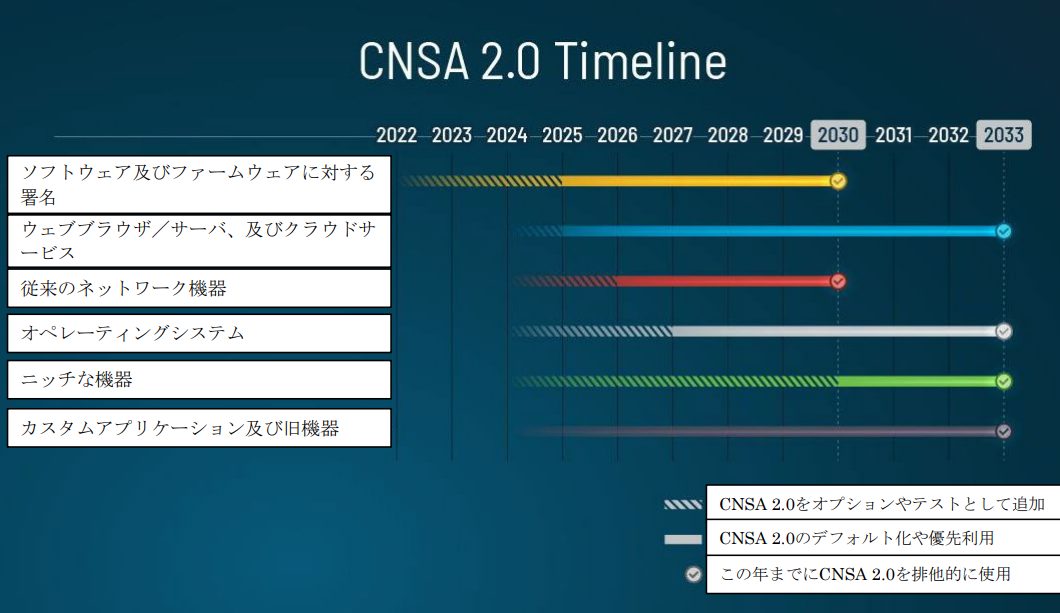 CNSA 2.0 Timeline

2022 2023 2024 2025 2026 2027 2028 2029 2030 2031 2032 2033

ソフトウェア及びファームウェアに対する署名

ウェブブラウザ／サーバ、及びクラウドサービス

従来のネットワーク機器

オペレーティングシステム

ニッチな機器

カスタムアプリケーション及び旧機器

CNSA 2.0をオプションやテストとして追加

CNSA 2.0のデフォルト化や優先利用

この年までにCNSA 2.0を排他的に使用